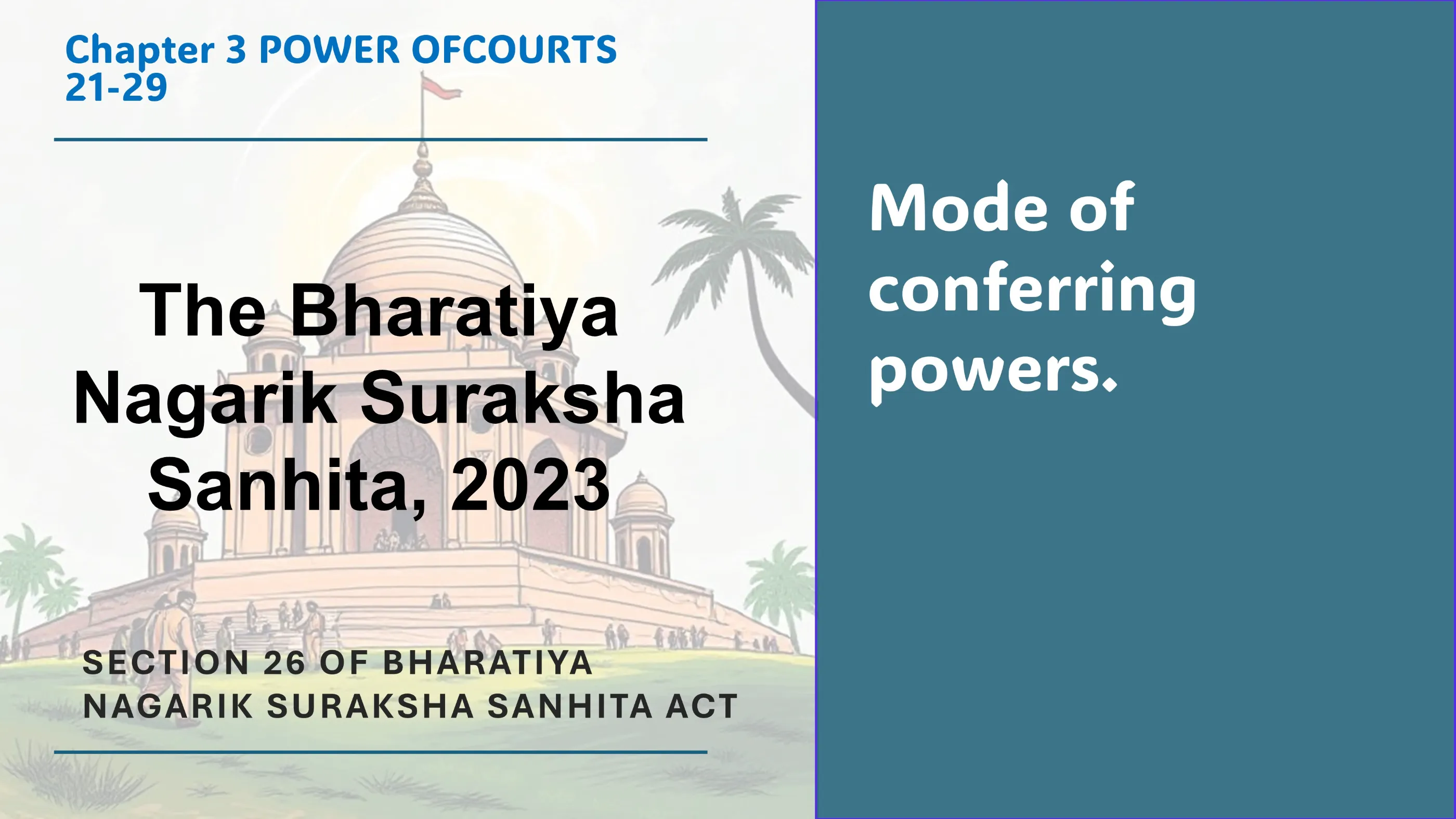 Chapter 3 POWER OFCOURTS
21-29

The Bharatiya Nagarik Suraksha Sanhita, 2023

SECTION 26 OF BHARATIYA NAGARIK SURAKSHA SANHITA ACT

Mode of conferring powers.